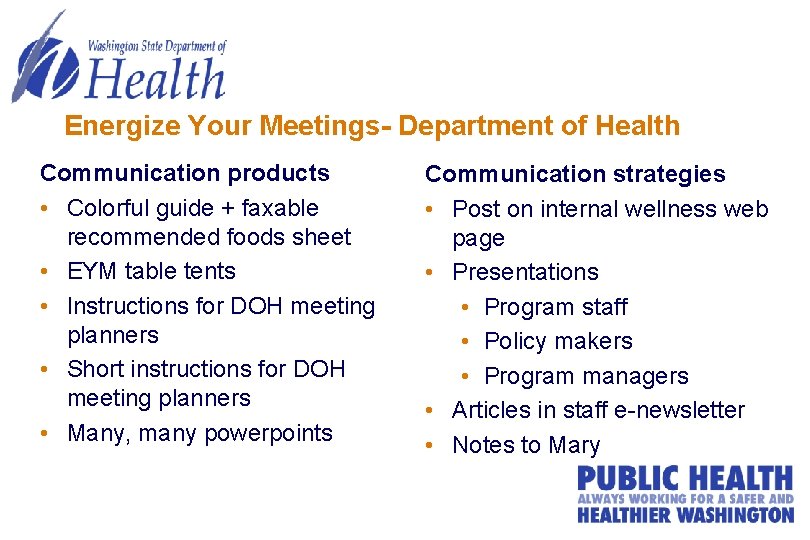 Washington State Department of
Health

Energize Your Meetings- Department of Health

Communication products
• Colorful guide + faxable recommended foods sheet
• EYM table tents
• Instructions for DOH meeting planners
• Short instructions for DOH meeting planners
• Many, many powerpoints

Communication strategies
• Post on internal wellness web page
• Presentations
  • Program staff
  • Policy makers
  • Program managers
• Articles in staff e-newsletter
• Notes to Mary

PUBLIC HEALTH
ALWAYS WORKING FOR A SAFER AND
HEALTHIER WASHINGTON